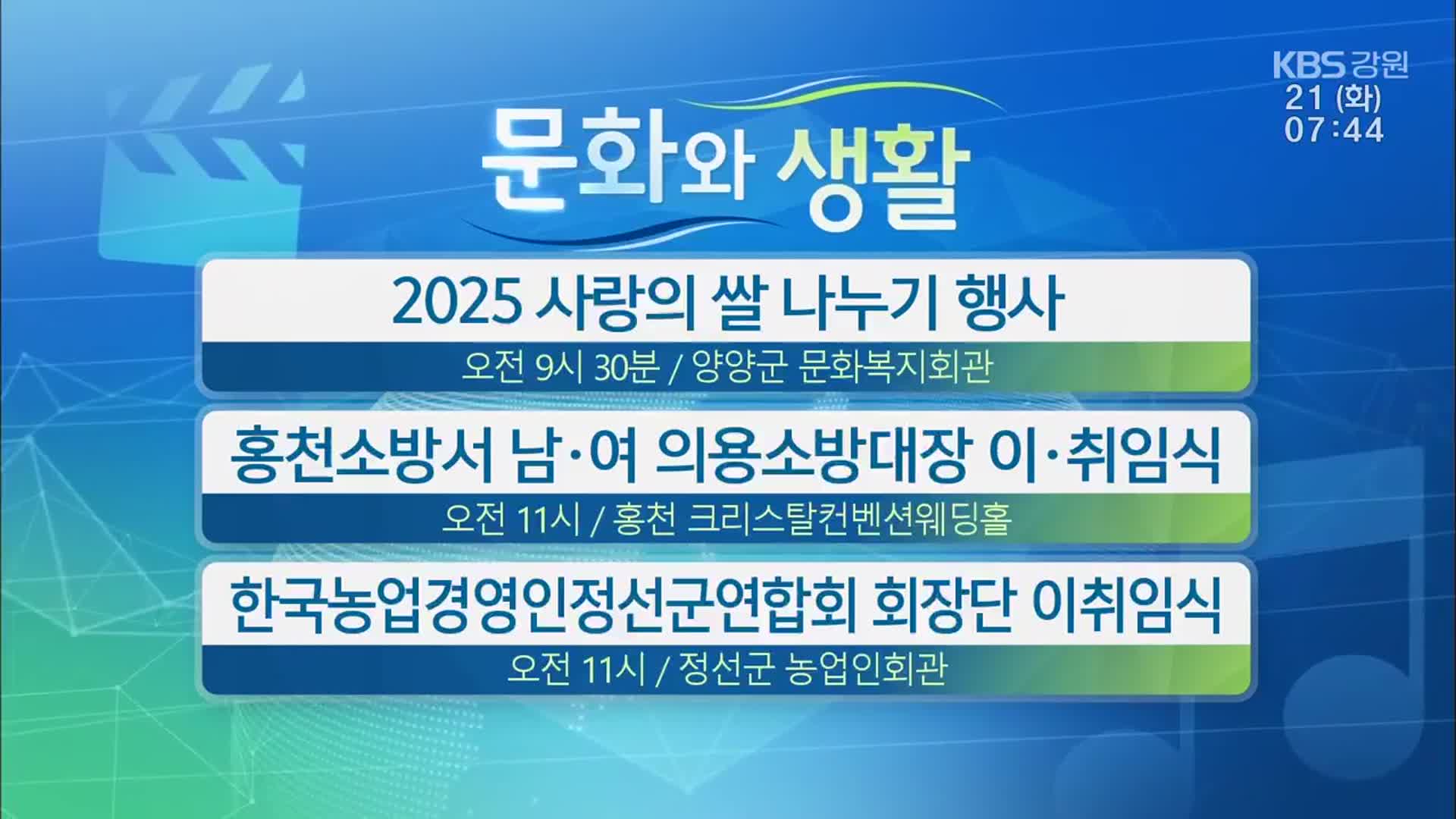 KBS 강원
21 (화)
07:44

문화와 생활

2025 사랑의 쌀 나누기 행사
오전 9시 30분 / 양양군 문화복지회관

홍천소방서 남·여 의용소방대장 이·취임식
오전 11시 / 홍천 크리스탈컨벤션웨딩홀

한국농업경영인정선군연합회 회장단 이취임식
오전 11시 / 정선군 농업인회관